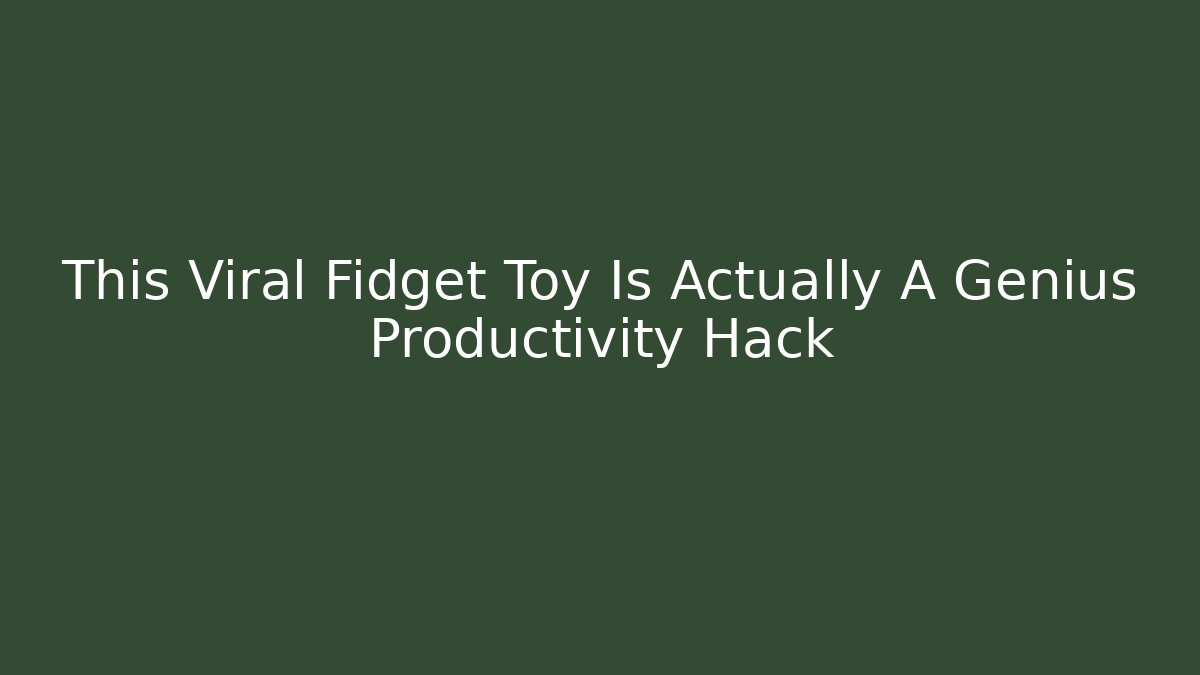 This Viral Fidget Toy Is Actually A Genius Productivity Hack